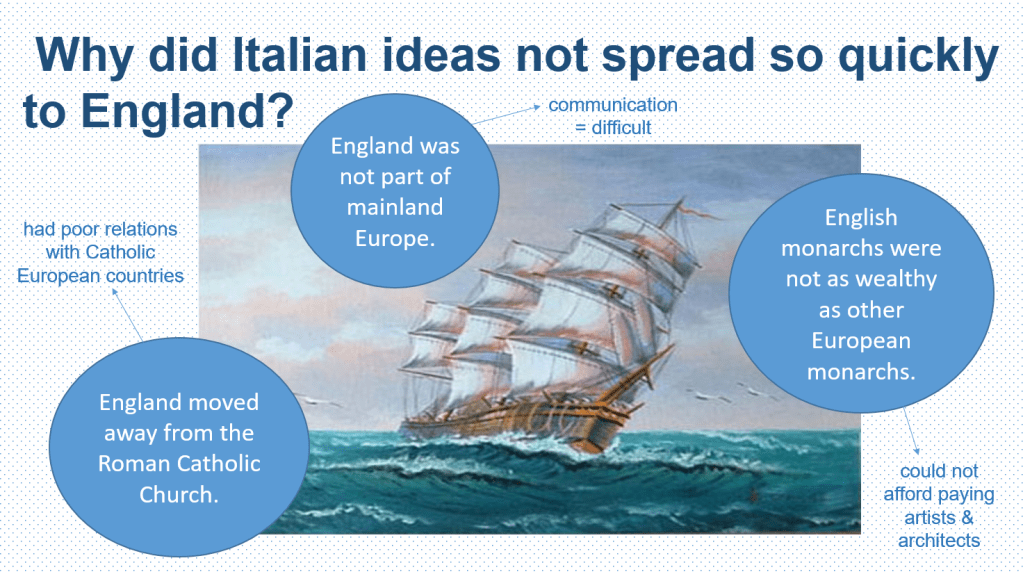 Why did Italian ideas not spread so quickly to England?

communication = difficult

England was not part of mainland Europe.

had poor relations with Catholic European countries

English monarchs were not as wealthy as other European monarchs.

England moved away from the Roman Catholic Church.

could not afford paying artists & architects